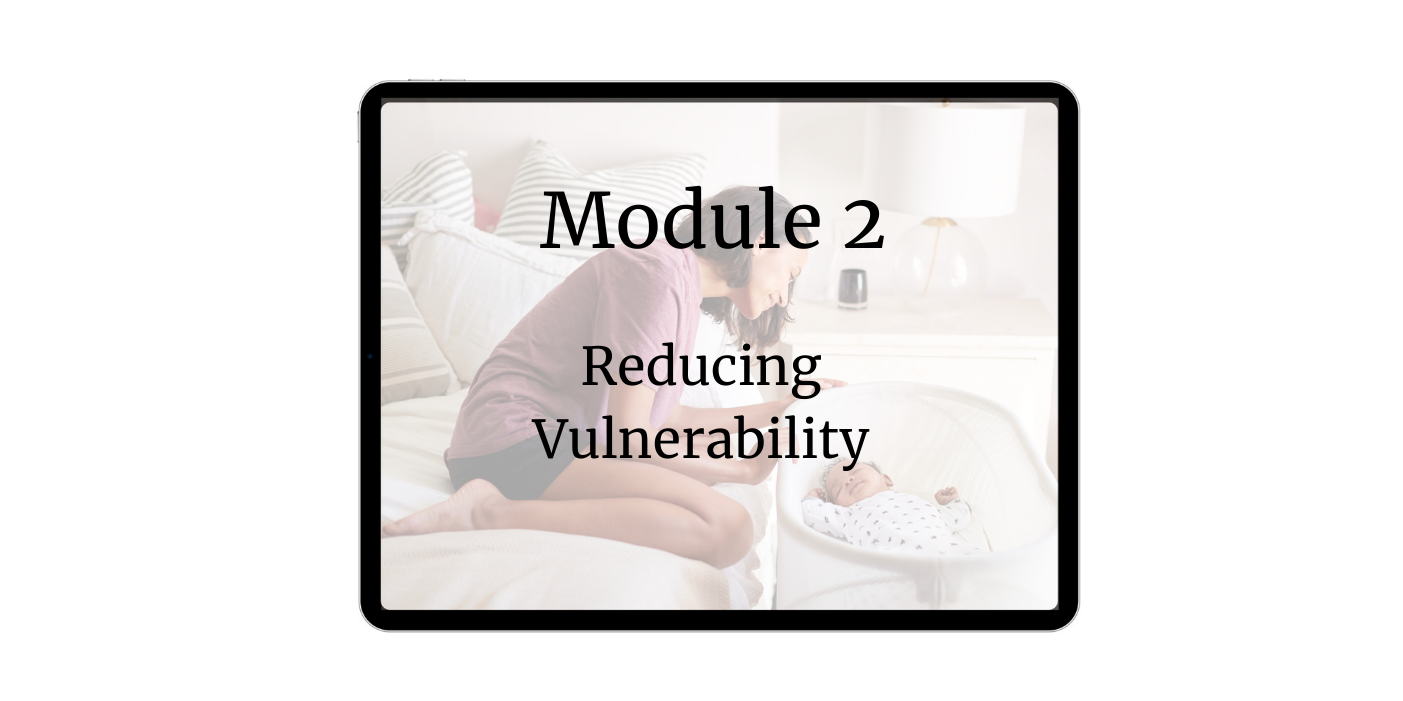 Module 2

Reducing Vulnerability